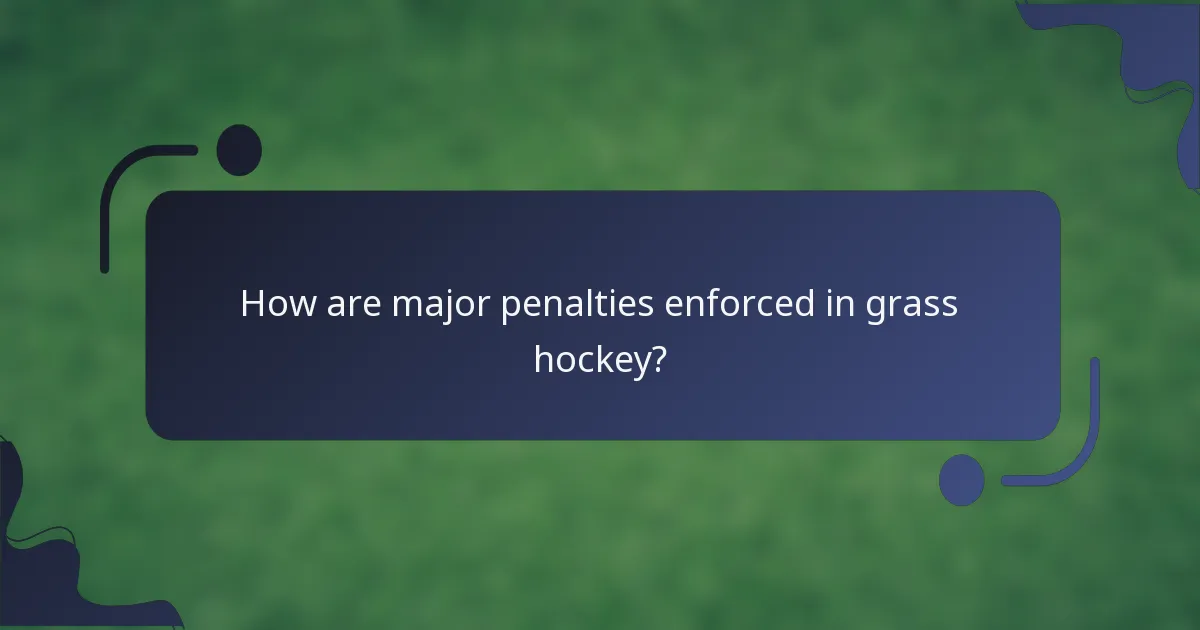 How are major penalties enforced in grass hockey?